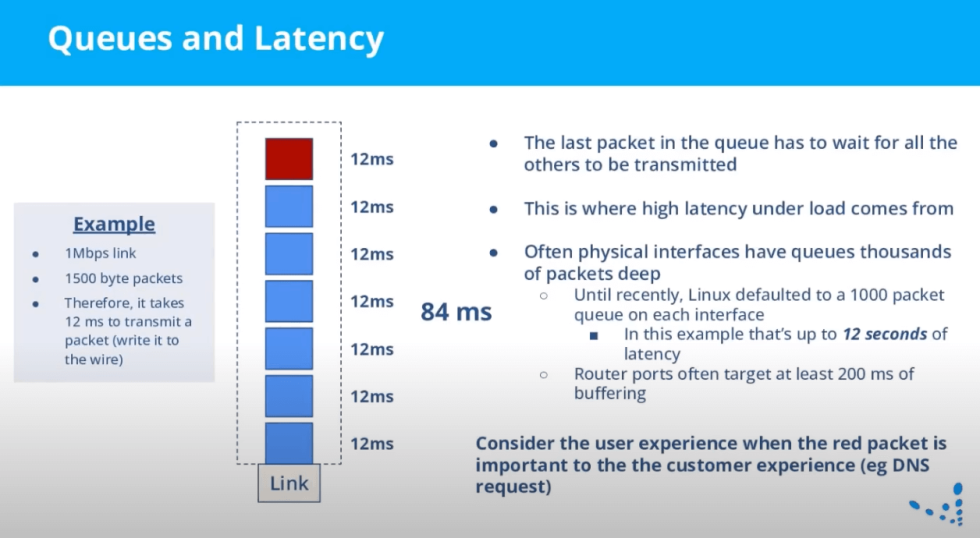 Queues and Latency

Example

• 1Mbps link
• 1500 byte packets
• Therefore, it takes 12 ms to transmit a packet (write it to the wire)

12ms
12ms
12ms
12ms
12ms
12ms
12ms

Link

84 ms

• The last packet in the queue has to wait for all the others to be transmitted
• This is where high latency under load comes from
• Often physical interfaces have queues thousands of packets deep
○ Until recently, Linux defaulted to a 1000 packet queue on each interface
■ In this example that's up to 12 seconds of latency
○ Router ports often target at least 200 ms of buffering

Consider the user experience when the red packet is important to the the customer experience (eg DNS request)